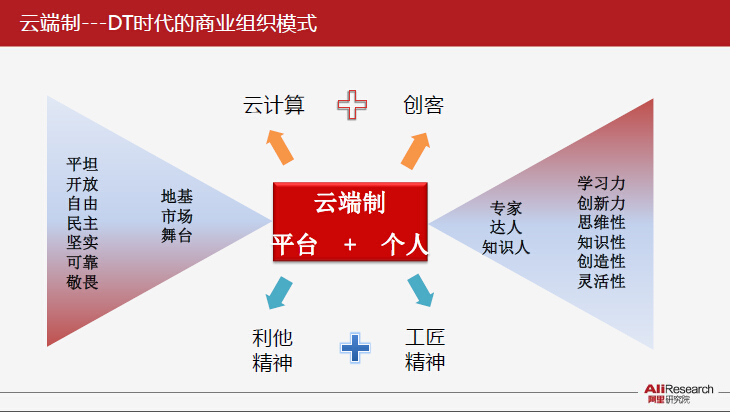 云端制---DT时代的商业组织模式

云计算　创客

平坦
开放
自由
民主
坚实
可靠
敬畏

地基
市场
舞台

云端制
平台 + 个人

专家
达人
知识人

学习力
创新力
思维性
知识性
创造性
灵活性

利他
精神

工匠
精神

AliResearch
阿里研究院